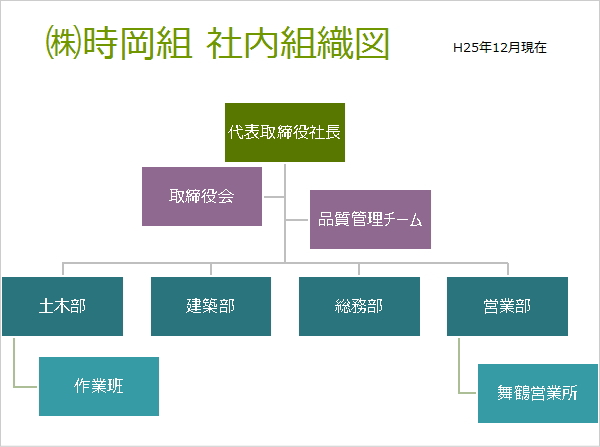 ㈱時岡組 社内組織図

H25年12月現在

代表取締役社長

取締役会

品質管理チーム

土木部

建築部

総務部

営業部

作業班

舞鶴営業所